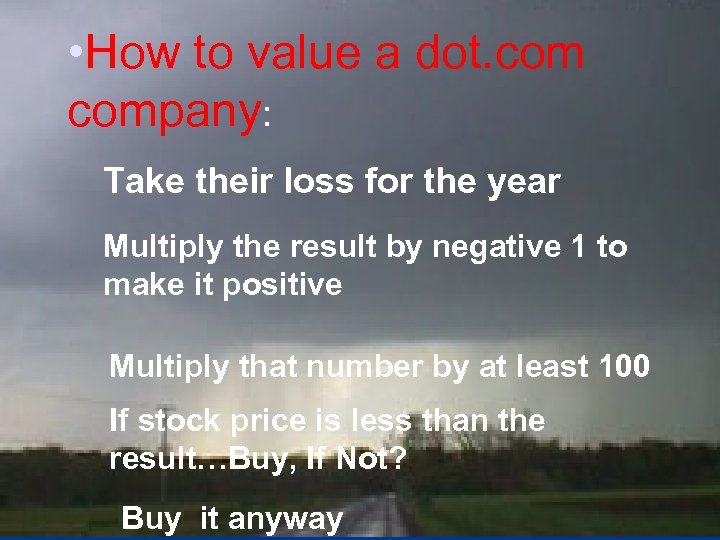 •How to value a dot.com company:

Take their loss for the year

Multiply the result by negative 1 to make it positive

Multiply that number by at least 100

If stock price is less than the result…Buy, If Not?

Buy it anyway